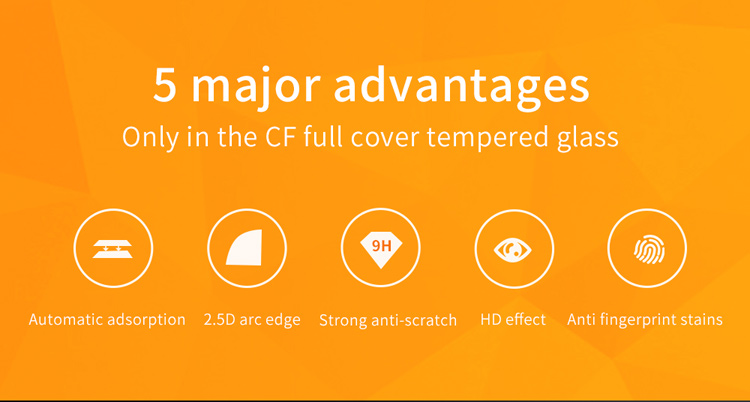 5 major advantages

Only in the CF full cover tempered glass

9H

Automatic adsorption

2.5D arc edge

Strong anti-scratch

HD effect

Anti fingerprint stains